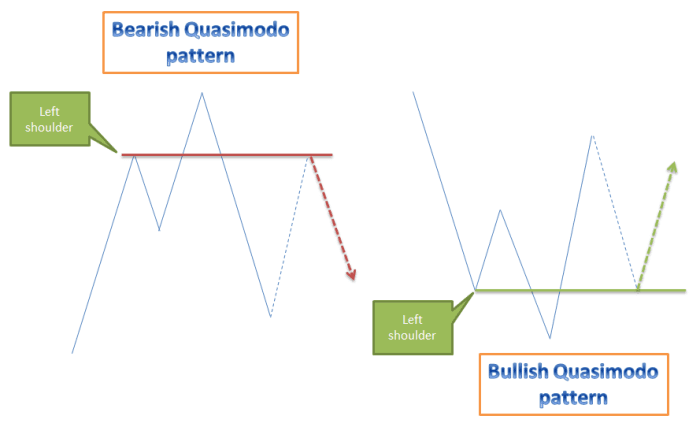 Bearish Quasimodo pattern

Left shoulder

Left shoulder

Bullish Quasimodo pattern